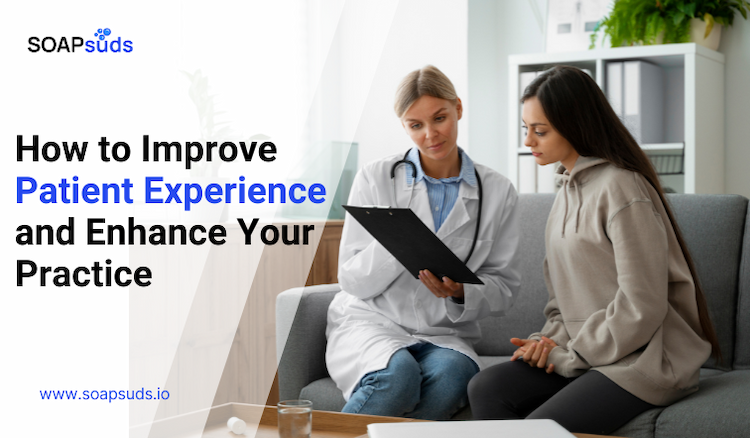 SOAPsuds

How to Improve Patient Experience and Enhance Your Practice

www.soapsuds.io